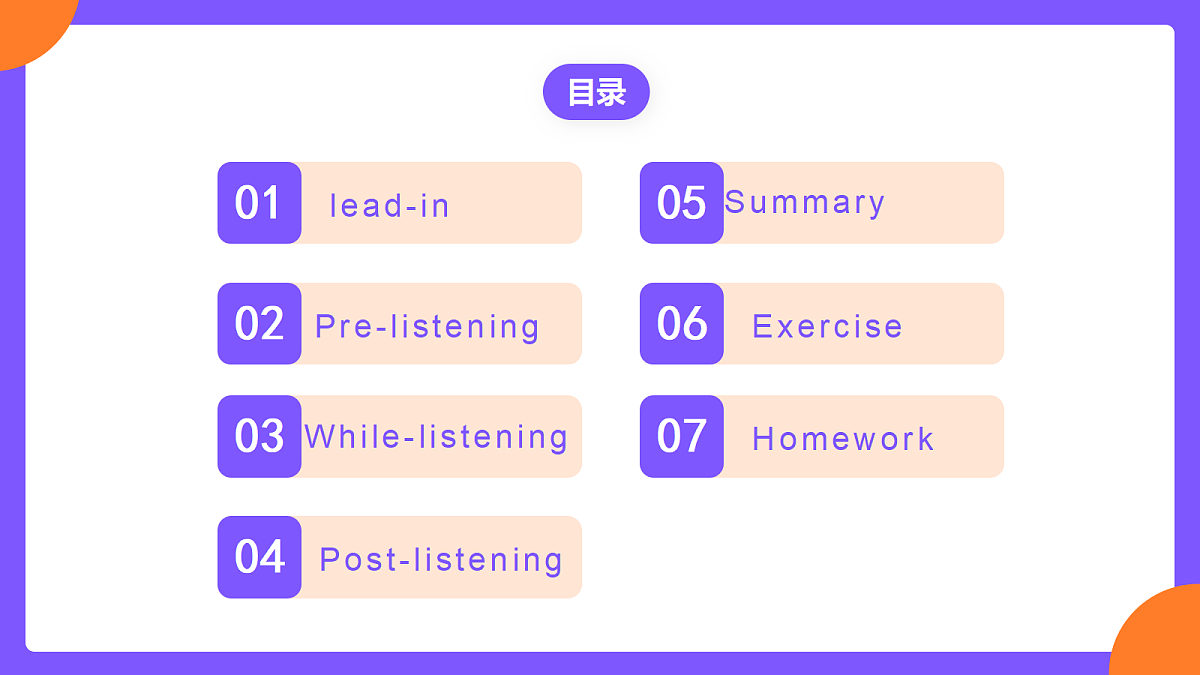 目录

01 lead-in

02 Pre-listening

03 While-listening

04 Post-listening

05 Summary

06 Exercise

07 Homework